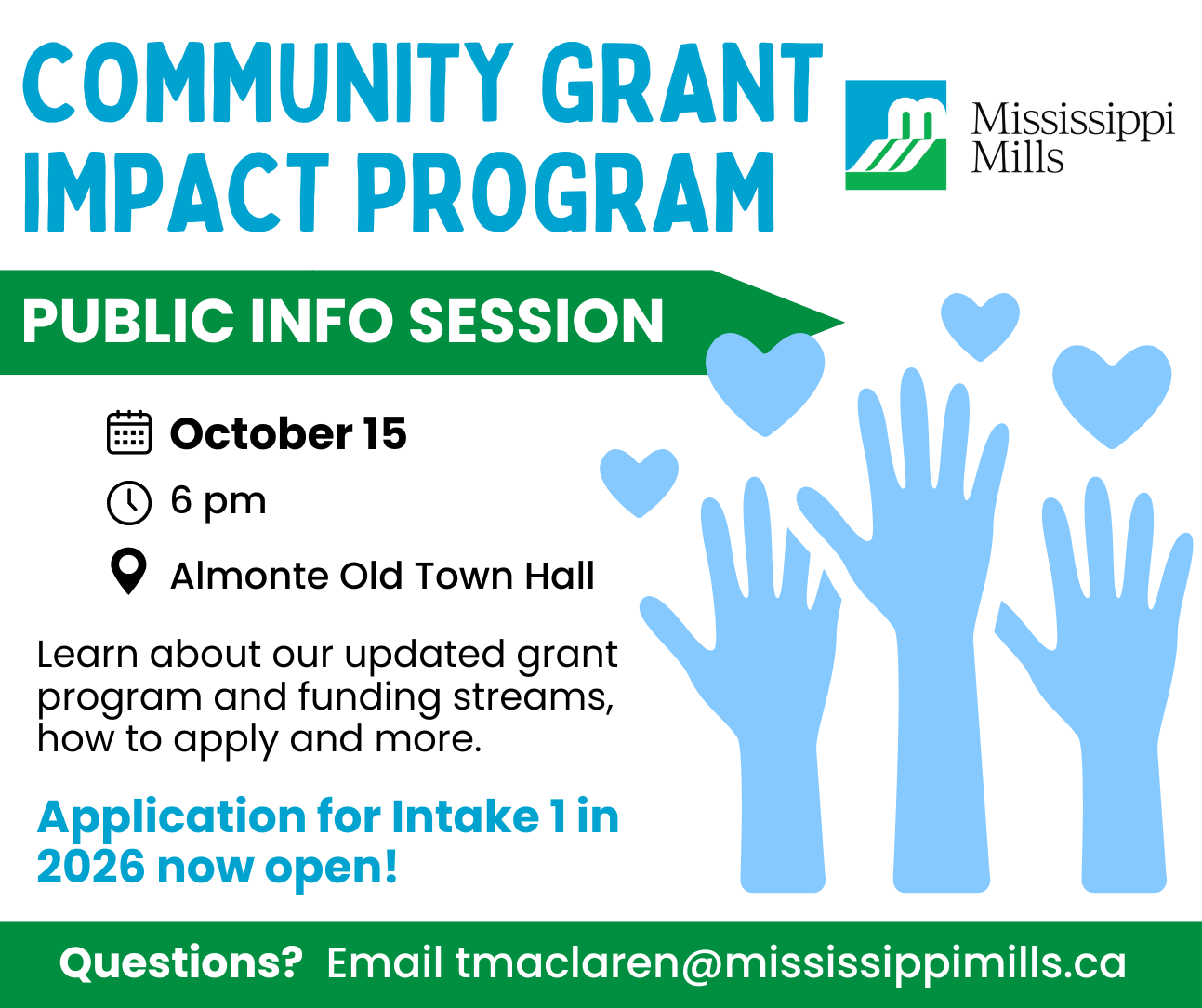 COMMUNITY GRANT IMPACT PROGRAM

Mississippi Mills

PUBLIC INFO SESSION

October 15

6 pm

Almonte Old Town Hall

Learn about our updated grant program and funding streams, how to apply and more.

Application for Intake 1 in 2026 now open!

Questions? Email tmaclaren@mississippimills.ca